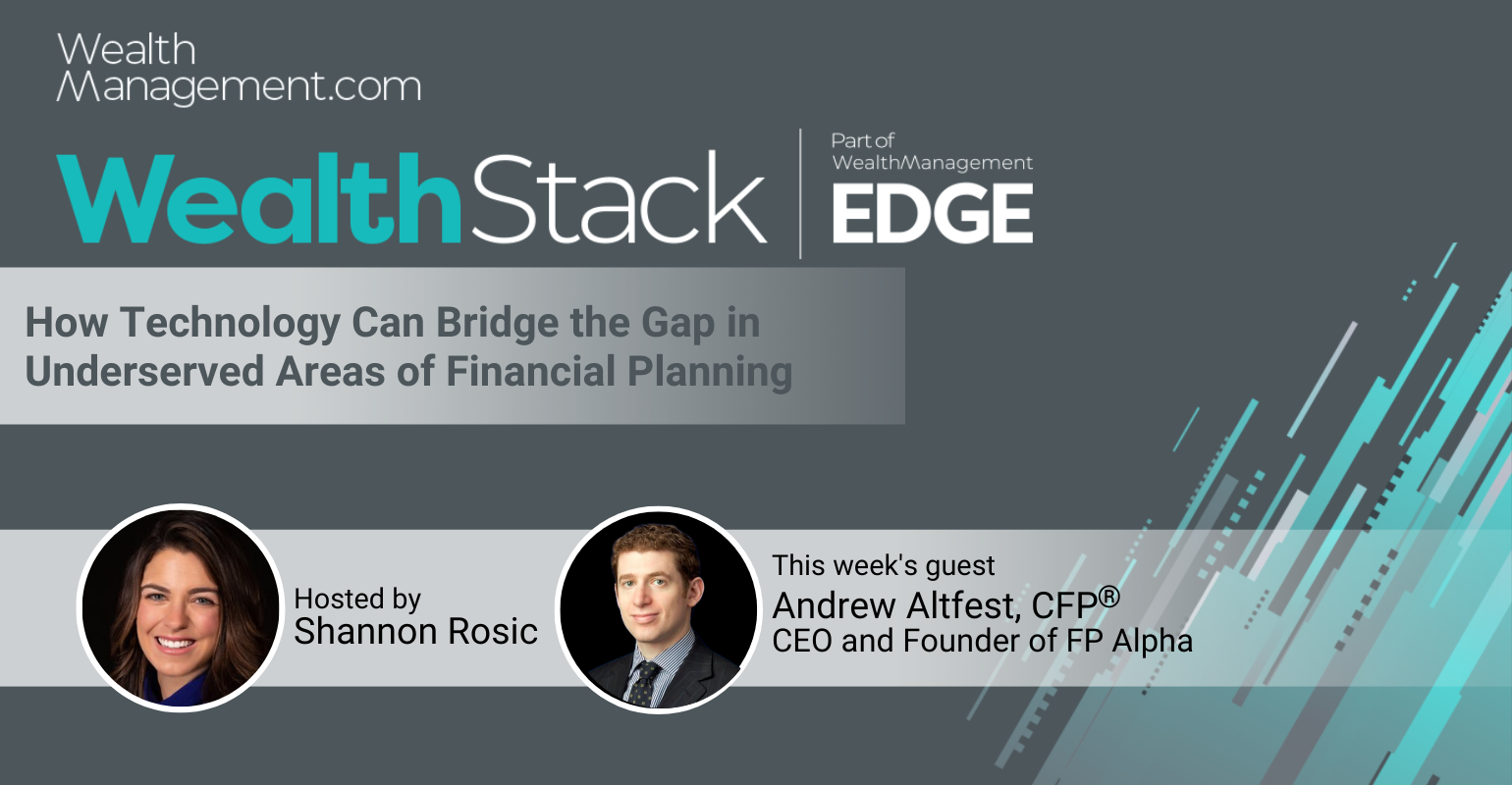 Wealth
Management.com

WealthStack

Part of
WealthManagement
EDGE

How Technology Can Bridge the Gap in Underserved Areas of Financial Planning

Hosted by
Shannon Rosic

This week's guest
Andrew Altfest, CFP®
CEO and Founder of FP Alpha